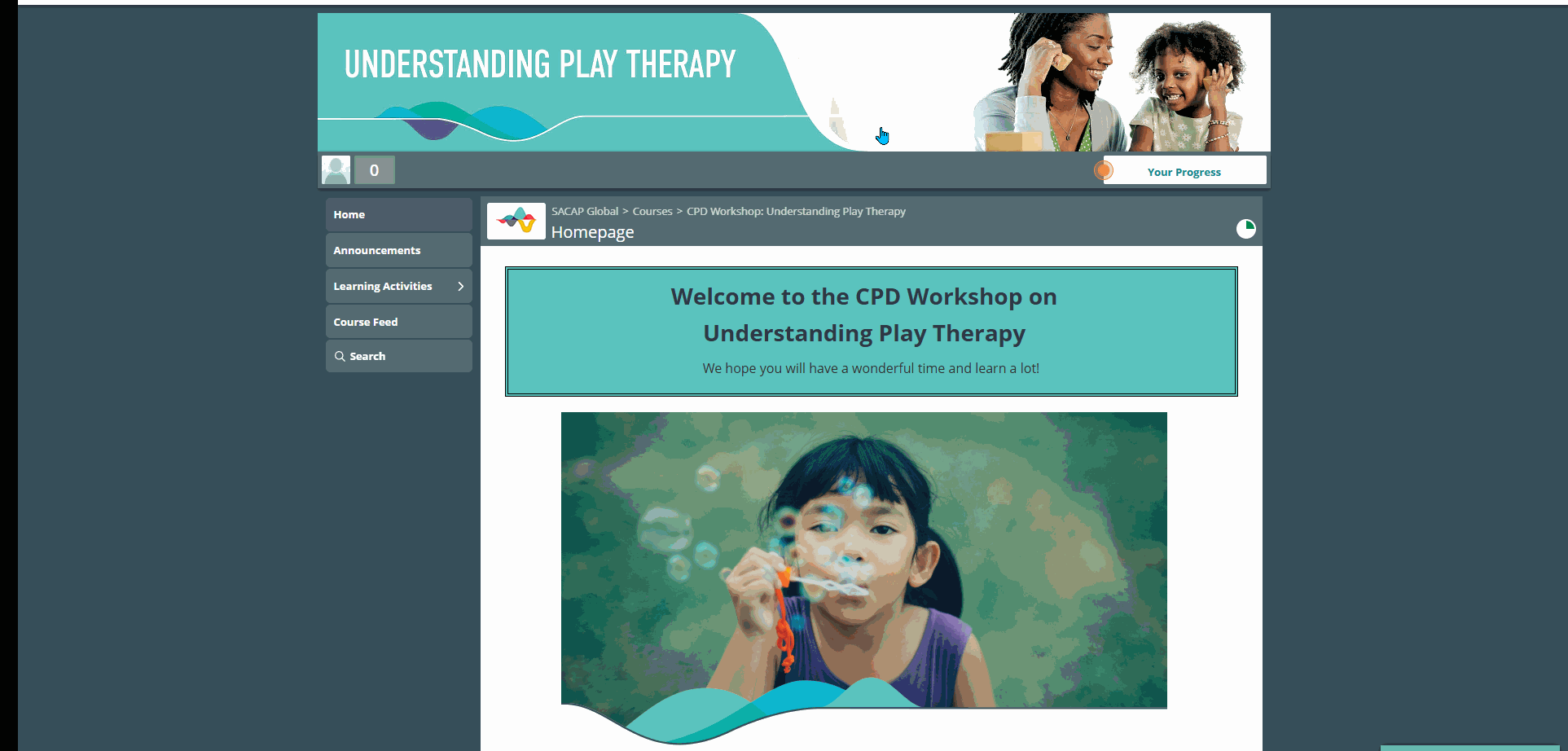 UNDERSTANDING PLAY THERAPY

0

Your Progress

Home

Announcements

Learning Activities

Course Feed

Search

SACAP Global > Courses > CPD Workshop: Understanding Play Therapy

Homepage

Welcome to the CPD Workshop on
Understanding Play Therapy

We hope you will have a wonderful time and learn a lot!